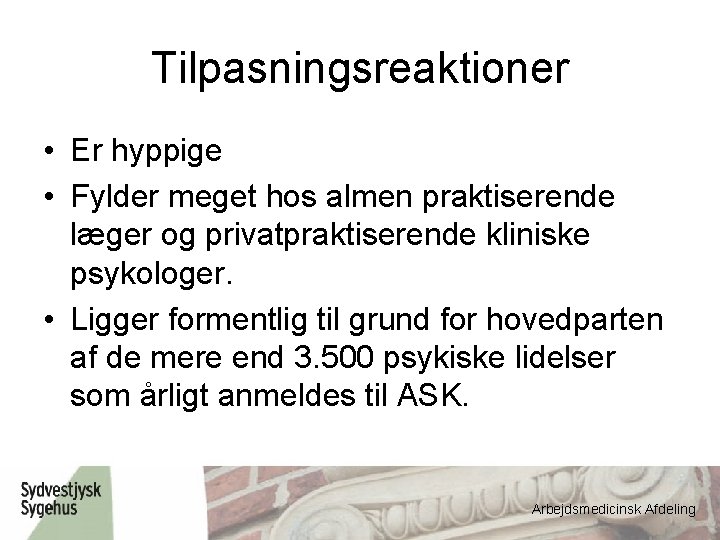 Tilpasningsreaktioner

• Er hyppige
• Fylder meget hos almen praktiserende læger og privatpraktiserende kliniske psykologer.
• Ligger formentlig til grund for hovedparten af de mere end 3.500 psykiske lidelser som årligt anmeldes til ASK.

Sydvestjysk Sygehus

Arbejdsmedicinsk Afdeling